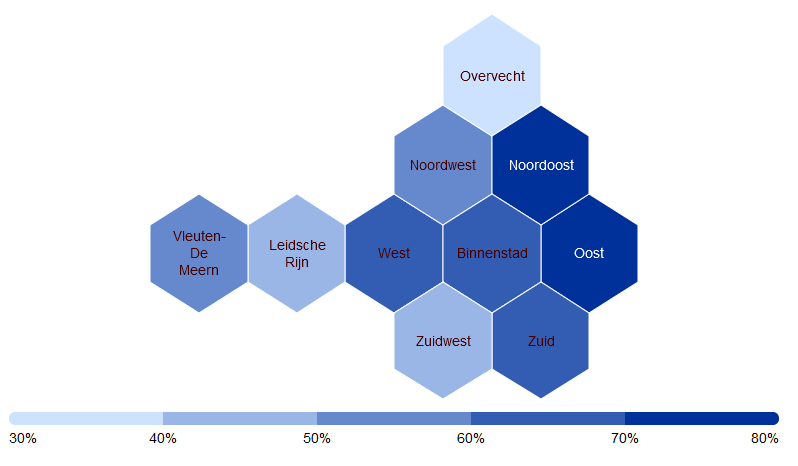 Overvecht

Noordwest

Noordoost

Vleuten-De Meern

Leidsche Rijn

West

Binnenstad

Oost

Zuidwest

Zuid

30%
40%
50%
60%
70%
80%